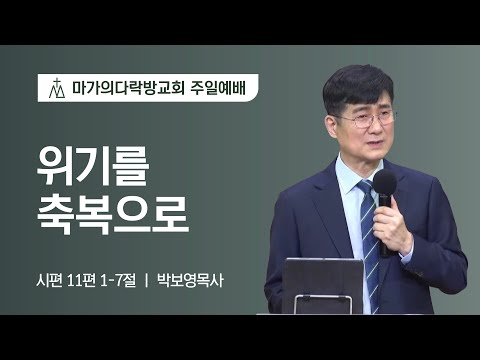 마가의다락방교회 주일예배

위기를
축복으로

시편 11편 1-7절 | 박보영목사